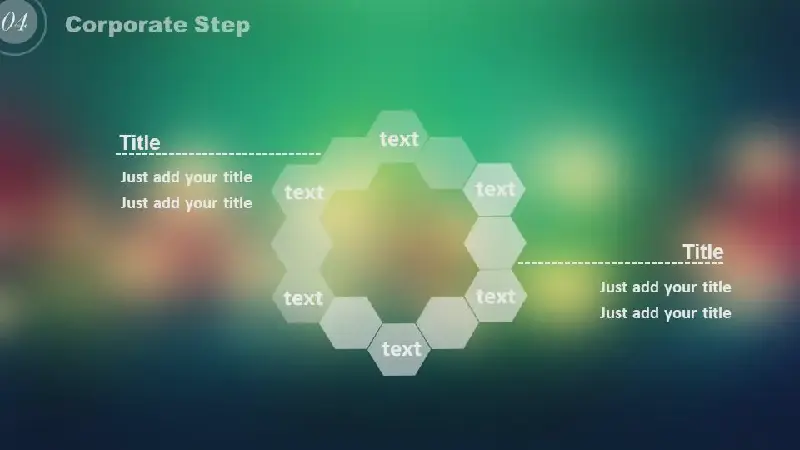 04 Corporate Step

Title
Just add your title
Just add your title

text
text
text
text
text
text

Title
Just add your title
Just add your title